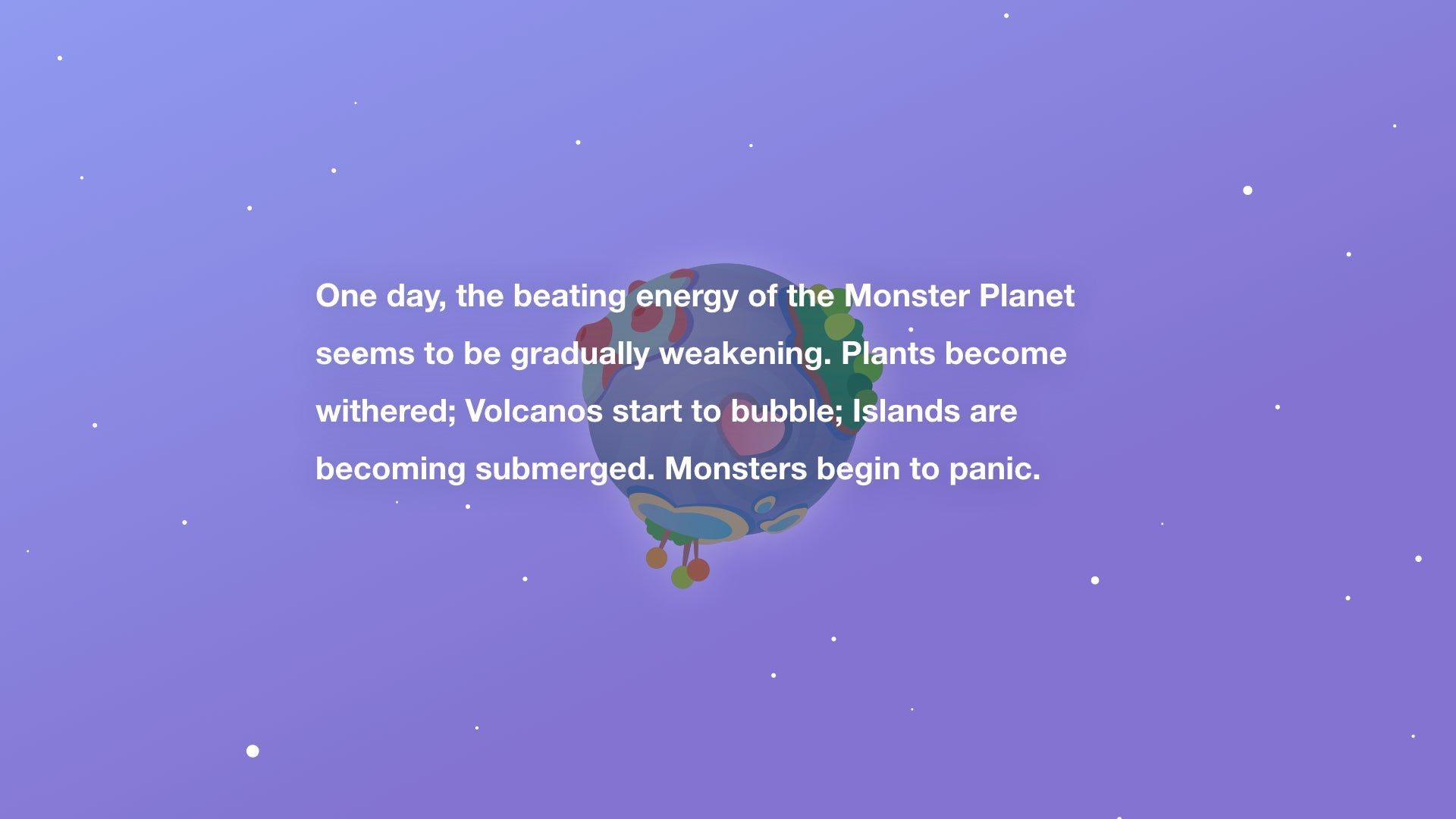 One day, the beating energy of the Monster Planet seems to be gradually weakening. Plants become withered; Volcanos start to bubble; Islands are becoming submerged. Monsters begin to panic.